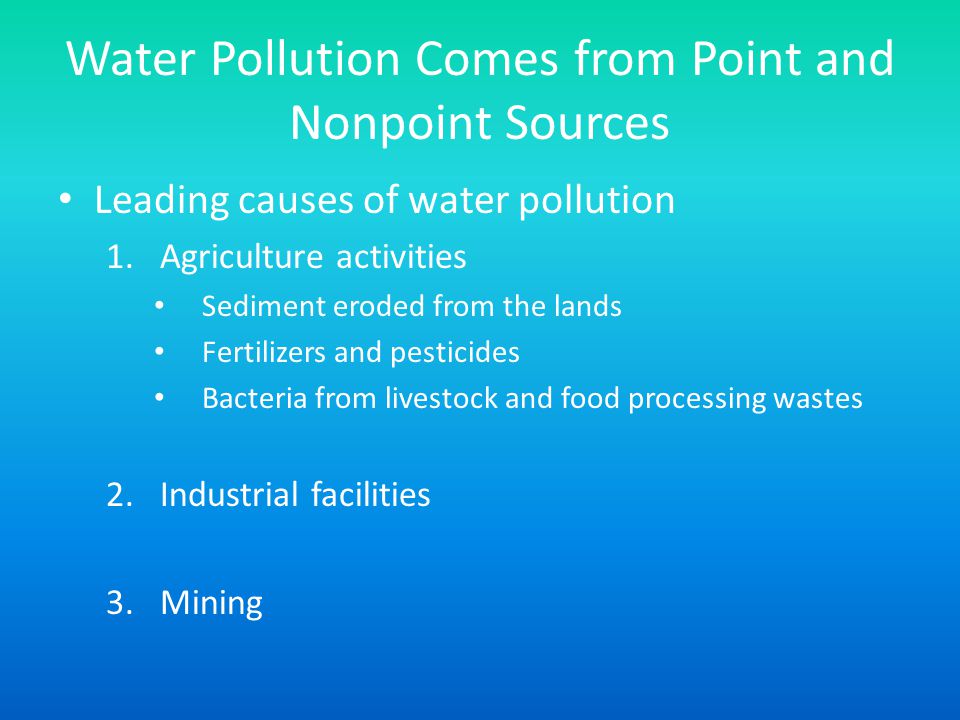 Water Pollution Comes from Point and Nonpoint Sources

• Leading causes of water pollution

1. Agriculture activities

• Sediment eroded from the lands

• Fertilizers and pesticides

• Bacteria from livestock and food processing wastes

2. Industrial facilities

3. Mining